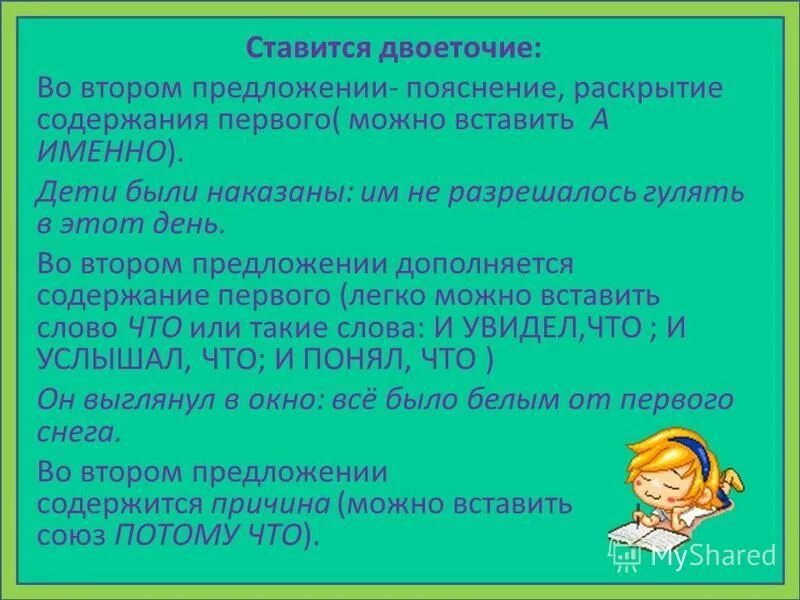 Ставится двоеточие:

Во втором предложении- пояснение, раскрытие содержания первого( можно вставить А ИМЕННО).

Дети были наказаны: им не разрешалось гулять в этот день.

Во втором предложении дополняется содержание первого (легко можно вставить слово ЧТО или такие слова: И УВИДЕЛ,ЧТО ; И УСЛЫШАЛ, ЧТО; И ПОНЯЛ, ЧТО )

Он выглянул в окно: всё было белым от первого снега.

Во втором предложении содержится причина (можно вставить союз ПОТОМУ ЧТО).

MyShared